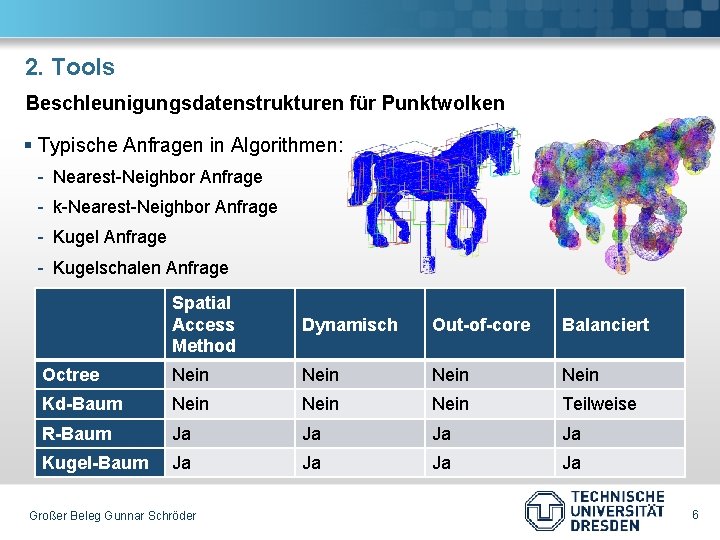 2. Tools

Beschleunigungsdatenstrukturen für Punktwolken

▪ Typische Anfragen in Algorithmen:

- Nearest-Neighbor Anfrage
- k-Nearest-Neighbor Anfrage
- Kugel Anfrage
- Kugelschalen Anfrage

| | Spatial Access Method | Dynamisch | Out-of-core | Balanciert |
|---|---|---|---|---|
| Octree | Nein | Nein | Nein | Nein |
| Kd-Baum | Nein | Nein | Nein | Teilweise |
| R-Baum | Ja | Ja | Ja | Ja |
| Kugel-Baum | Ja | Ja | Ja | Ja |

Großer Beleg Gunnar Schröder

TECHNISCHE UNIVERSITÄT DRESDEN

6